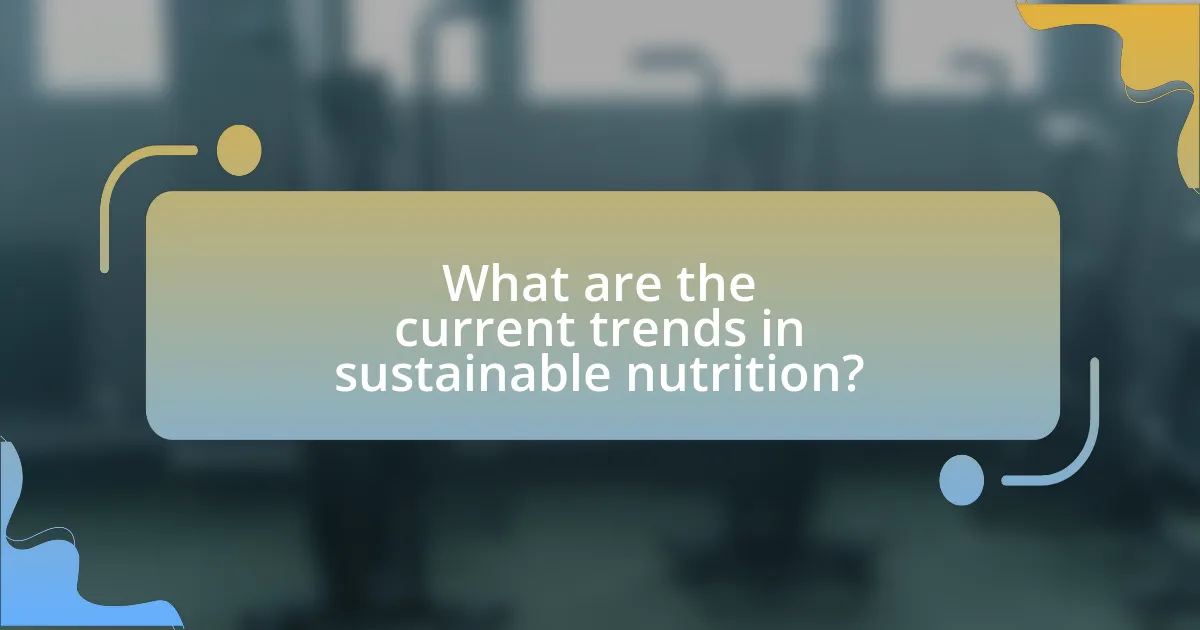 What are the current trends in sustainable nutrition?